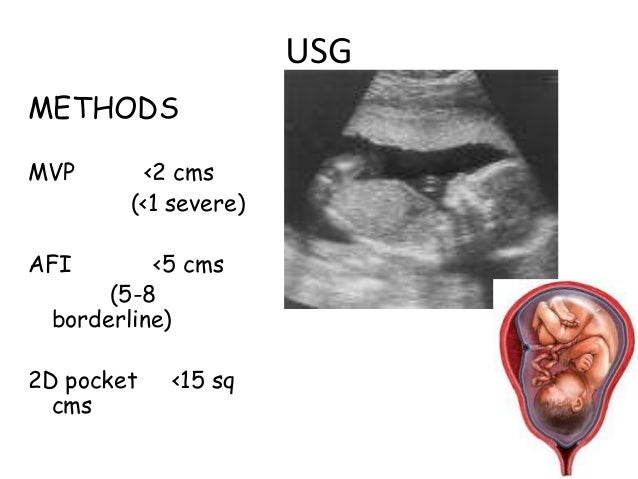 USG

METHODS

MVP <2 cms (<1 severe)

AFI <5 cms (5-8 borderline)

2D pocket <15 sq cms